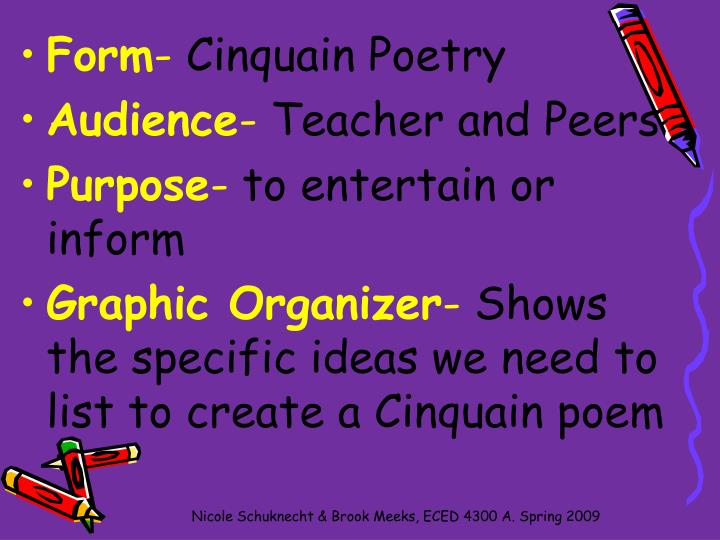 • Form- Cinquain Poetry
• Audience- Teacher and Peers
• Purpose- to entertain or inform
• Graphic Organizer- Shows the specific ideas we need to list to create a Cinquain poem

Nicole Schuknecht & Brook Meeks, ECED 4300 A. Spring 2009